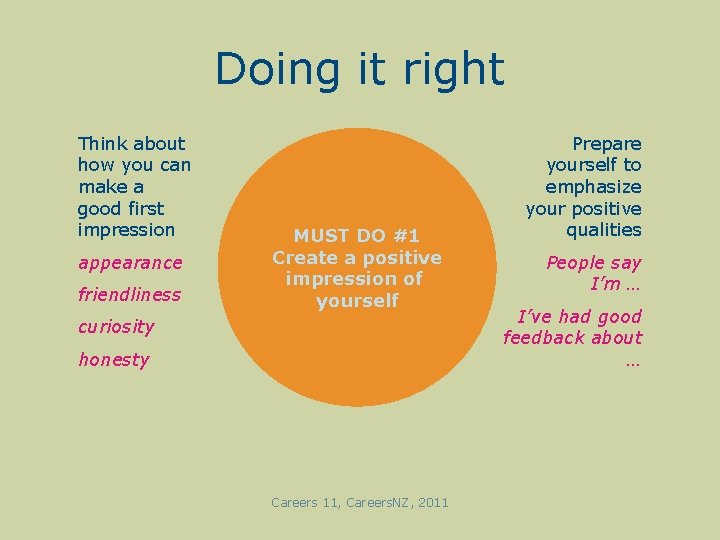 Doing it right

Think about how you can make a good first impression

appearance

friendliness

curiosity

honesty

MUST DO #1
Create a positive impression of yourself

Prepare yourself to emphasize your positive qualities

People say I'm …

I've had good feedback about …

Careers 11, CareersNZ, 2011